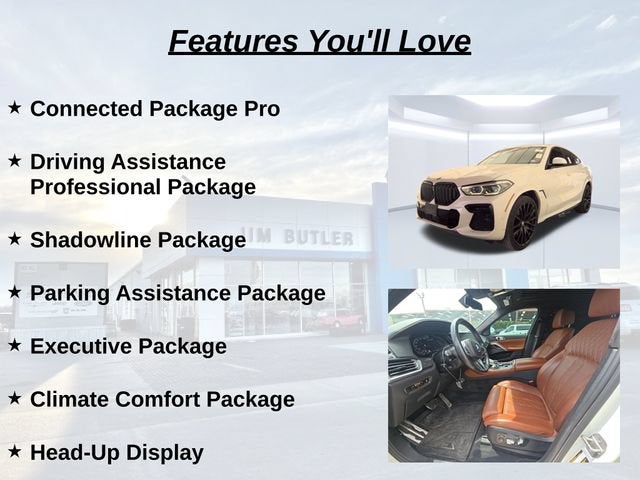 Features You'll Love

★ Connected Package Pro

★ Driving Assistance Professional Package

★ Shadowline Package

★ Parking Assistance Package

★ Executive Package

★ Climate Comfort Package

★ Head-Up Display

JIM BUTLER